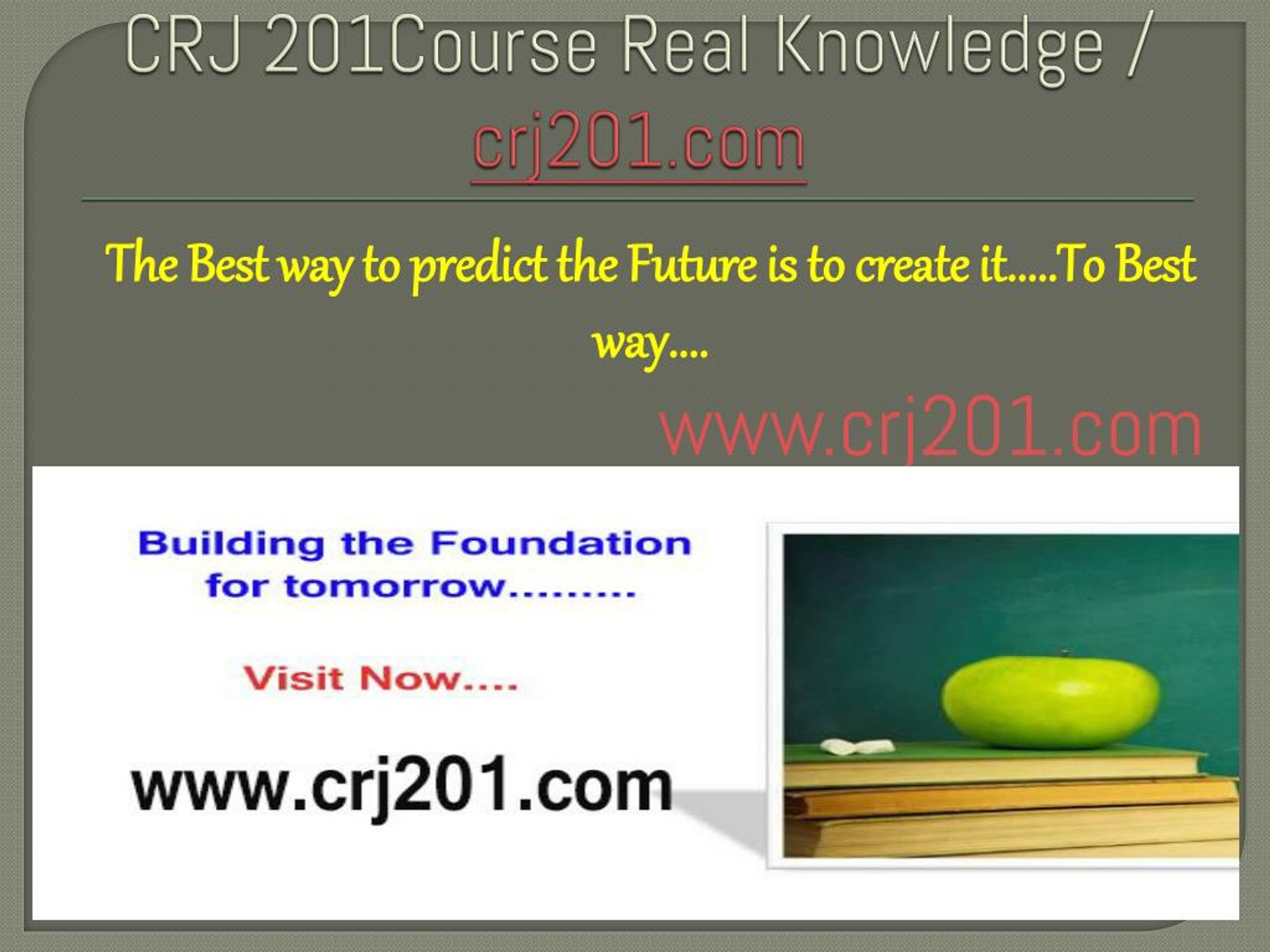 CRJ 201Course Real Knowledge / crj201.com

The Best way to predict the Future is to create it.....To Best way....

www.crj201.com

Building the Foundation for tomorrow.........

Visit Now....

www.crj201.com